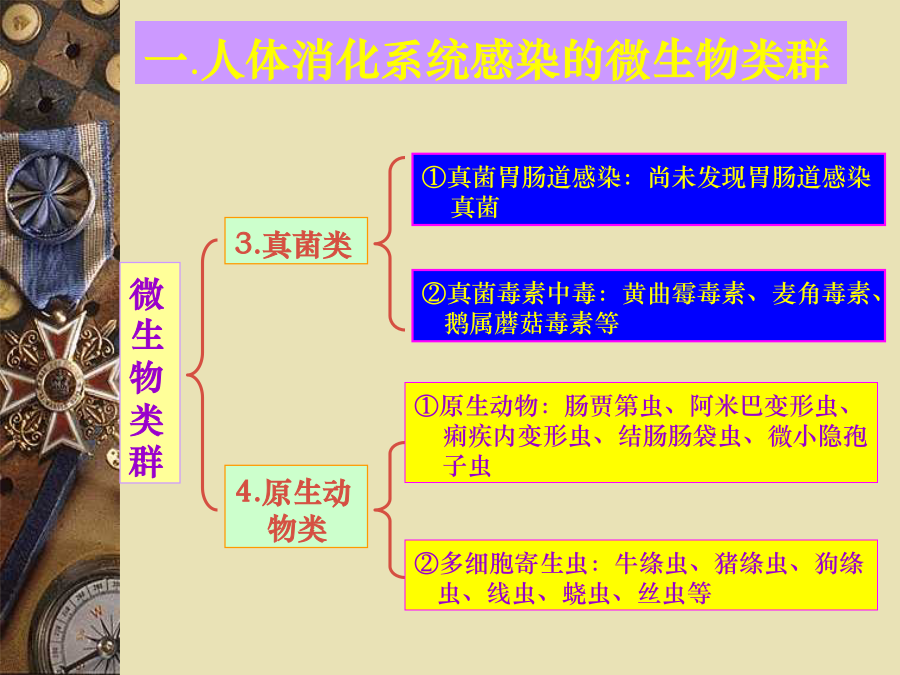 一.人体消化系统感染的微生物类群

微生物类群

3.真菌类

①真菌胃肠道感染：尚未发现胃肠道感染真菌

②真菌毒素中毒：黄曲霉毒素、麦角毒素、鹅属蘑菇毒素等

4.原生动物类

①原生动物：肠贾第虫、阿米巴变形虫、痢疾内变形虫、结肠肠袋虫、微小隐孢子虫

②多细胞寄生虫：牛绦虫、猪绦虫、狗绦虫、线虫、蛲虫、丝虫等